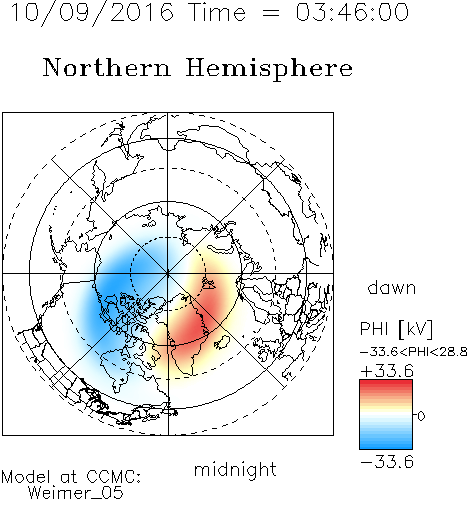 10/09/2016 Time = 03:46:00

Northern Hemisphere

dawn

PHI [kV]

-33.6<PHI<28.8

+33.6

0

-33.6

midnight

Model at CCMC:
Weimer_05